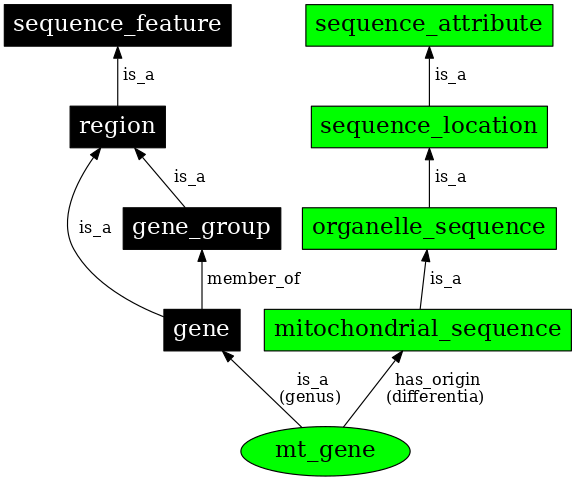 sequence_feature

is_a

region

is_a

is_a

gene_group

member_of

gene

sequence_attribute

is_a

sequence_location

is_a

organelle_sequence

is_a

mitochondrial_sequence

is_a
(genus)

has_origin
(differentia)

mt_gene